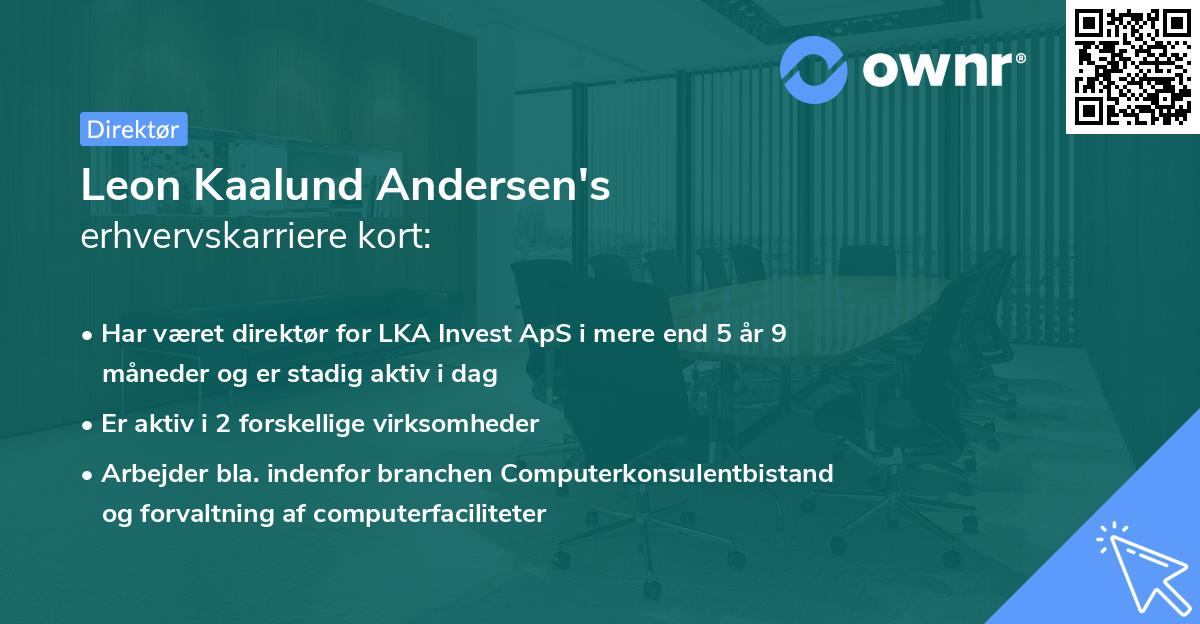 ownr®

Direktør

Leon Kaalund Andersen's
erhvervskarriere kort:

• Har været direktør for LKA Invest ApS i mere end 5 år 9 måneder og er stadig aktiv i dag

• Er aktiv i 2 forskellige virksomheder

• Arbejder bla. indenfor branchen Computerkonsulentbistand og forvaltning af computerfaciliteter